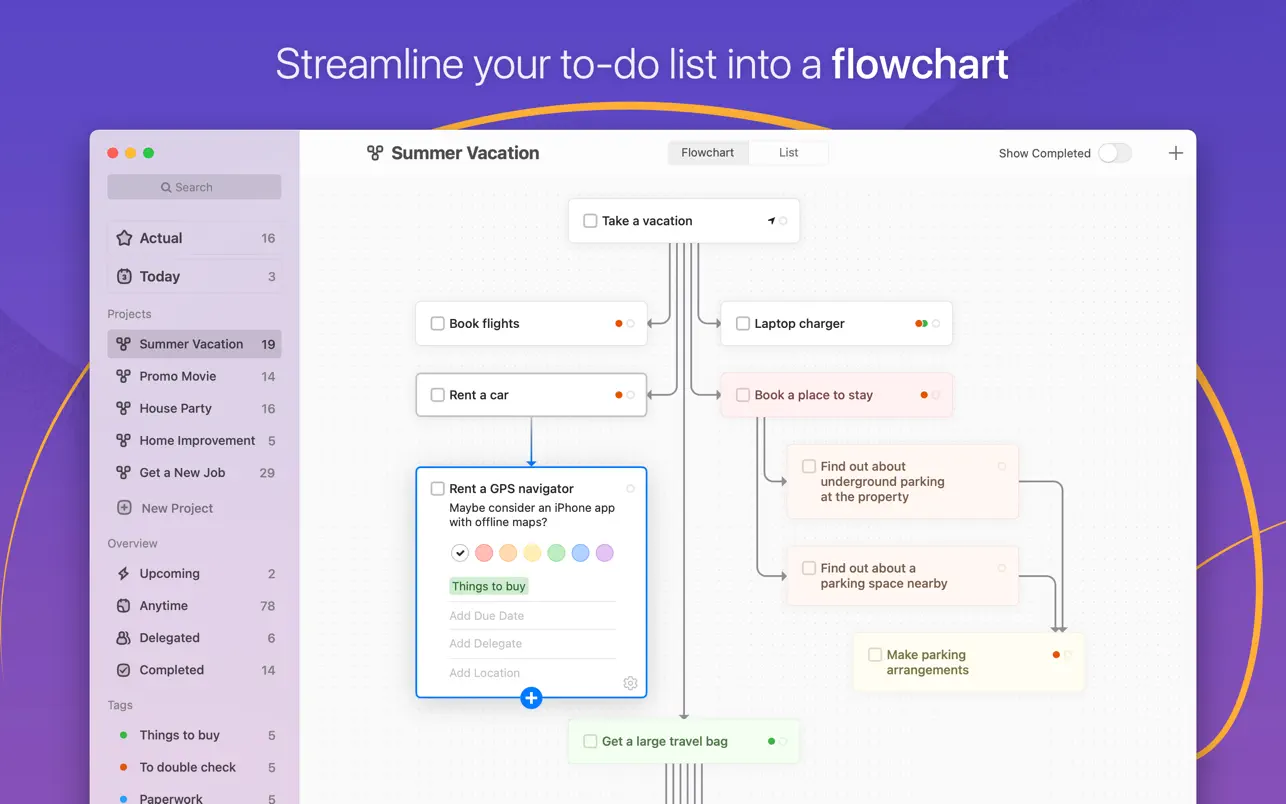 Streamline your to-do list into a **flowchart**

Search

Actual 16

Today 3

Projects

Summer Vacation 19

Promo Movie 14

House Party 16

Home Improvement 5

Get a New Job 29

New Project

Overview

Upcoming 2

Anytime 78

Delegated 6

Completed 14

Tags

Things to buy 5

To double check 5

Paperwork 5

Summer Vacation

Flowchart List

Show Completed

Take a vacation

Book flights

Laptop charger

Rent a car

Book a place to stay

Rent a GPS navigator

Maybe consider an iPhone app with offline maps?

Things to buy

Add Due Date

Add Delegate

Add Location

Find out about underground parking at the property

Find out about a parking space nearby

Make parking arrangements

Get a large travel bag